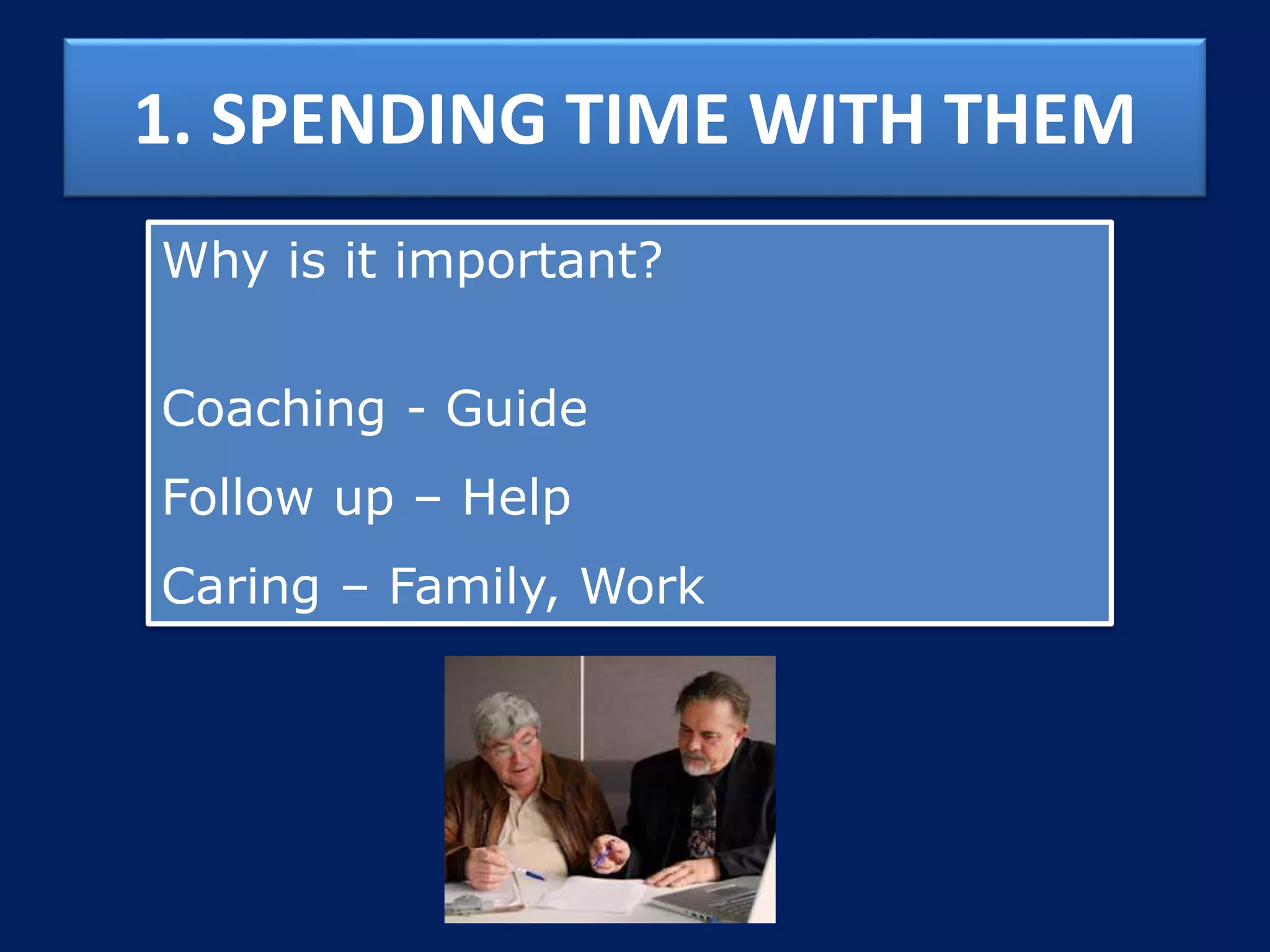 1. SPENDING TIME WITH THEM

Why is it important?

Coaching - Guide

Follow up – Help

Caring – Family, Work